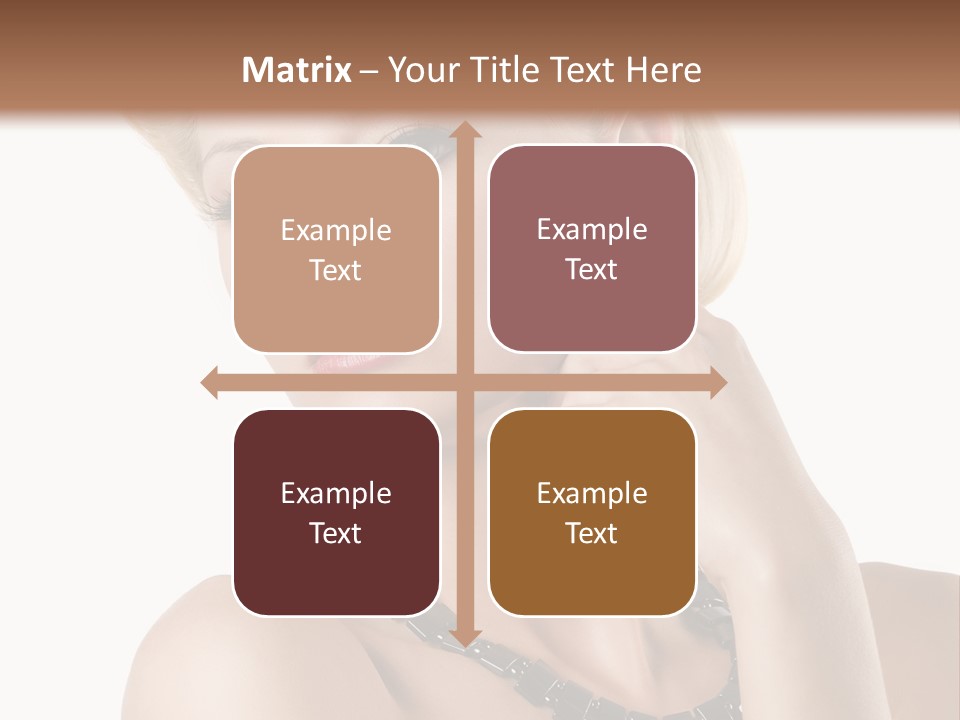 Matrix – Your Title Text Here

Example Text

Example Text

Example Text

Example Text